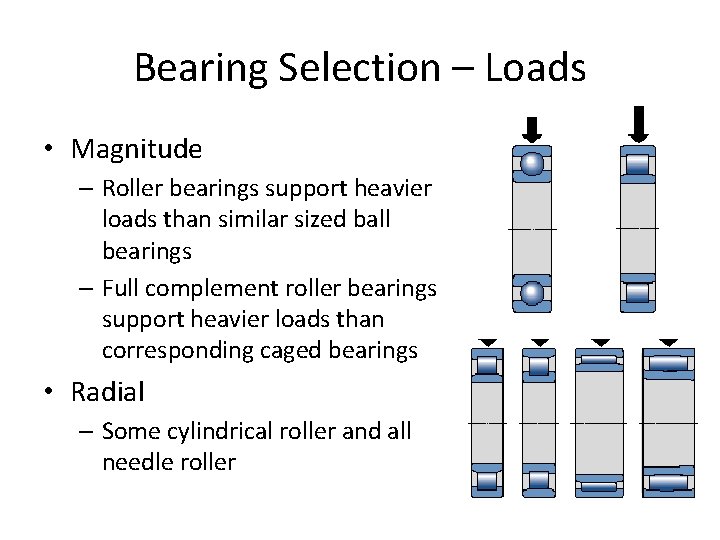 Bearing Selection – Loads

• Magnitude
– Roller bearings support heavier loads than similar sized ball bearings
– Full complement roller bearings support heavier loads than corresponding caged bearings

• Radial
– Some cylindrical roller and all needle roller